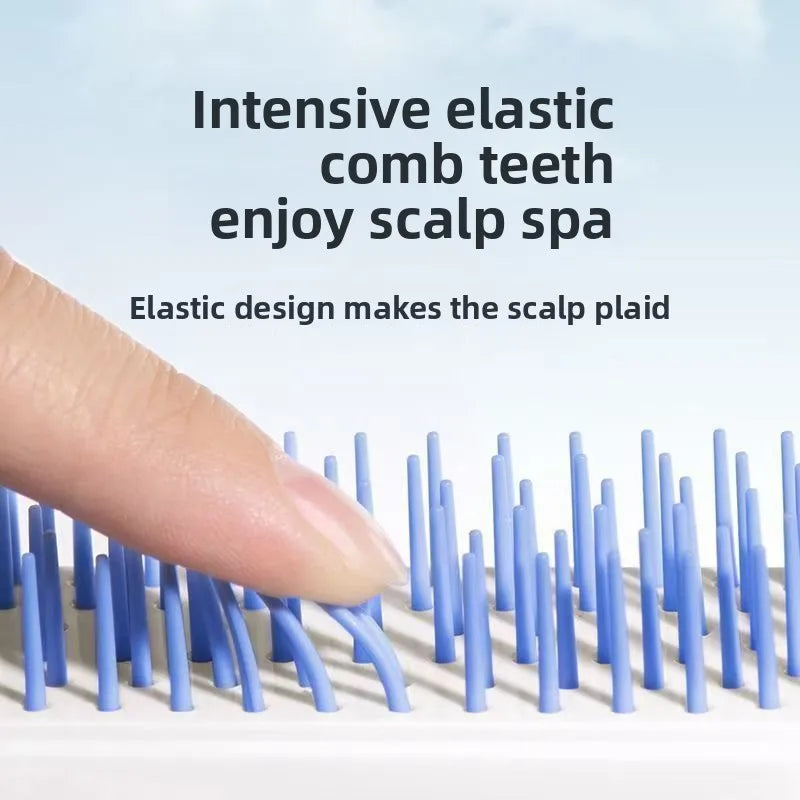 Intensive elastic
comb teeth
enjoy scalp spa

Elastic design makes the scalp plaid